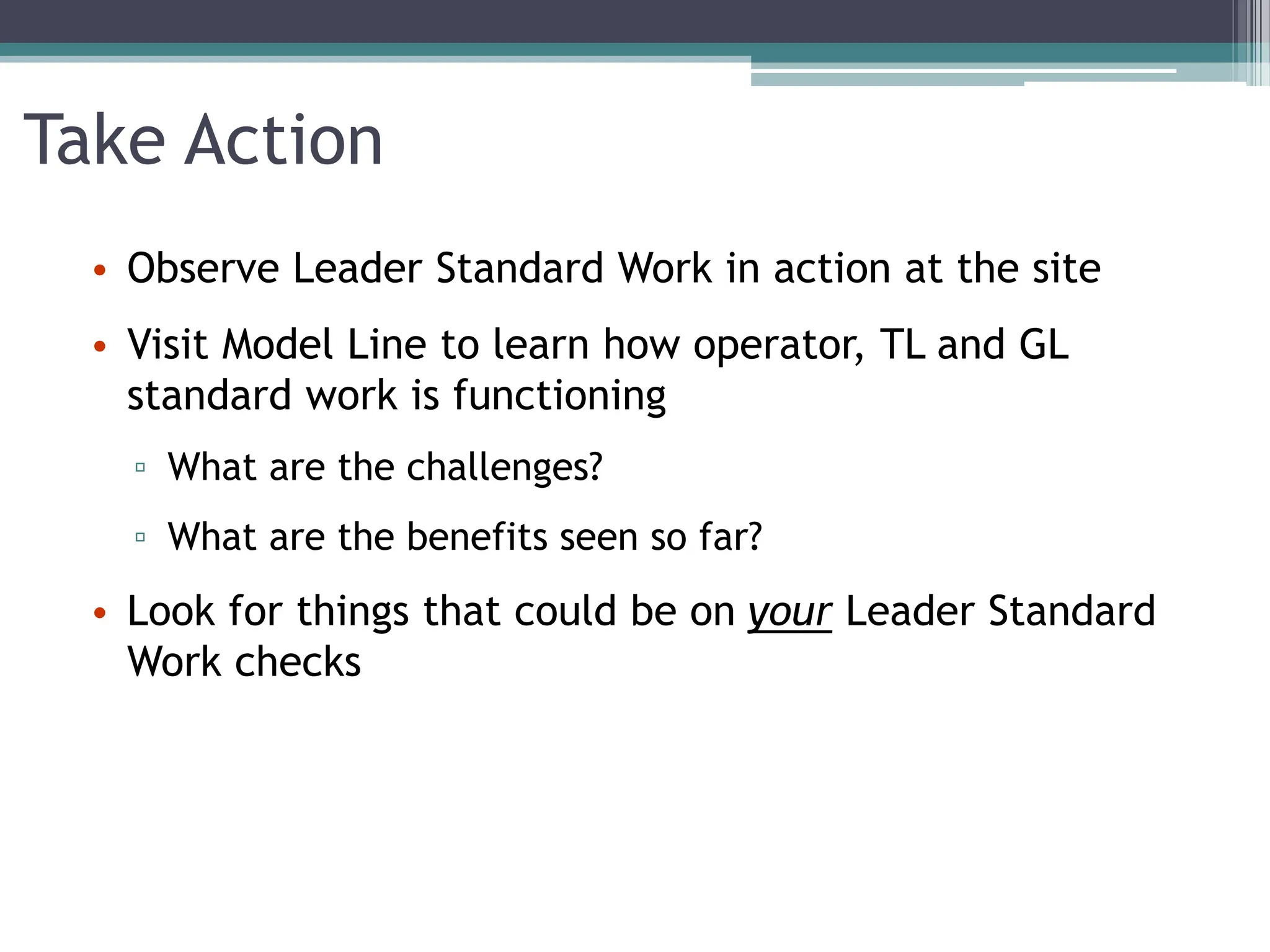 Take Action

• Observe Leader Standard Work in action at the site

• Visit Model Line to learn how operator, TL and GL standard work is functioning

▫ What are the challenges?

▫ What are the benefits seen so far?

• Look for things that could be on your Leader Standard Work checks